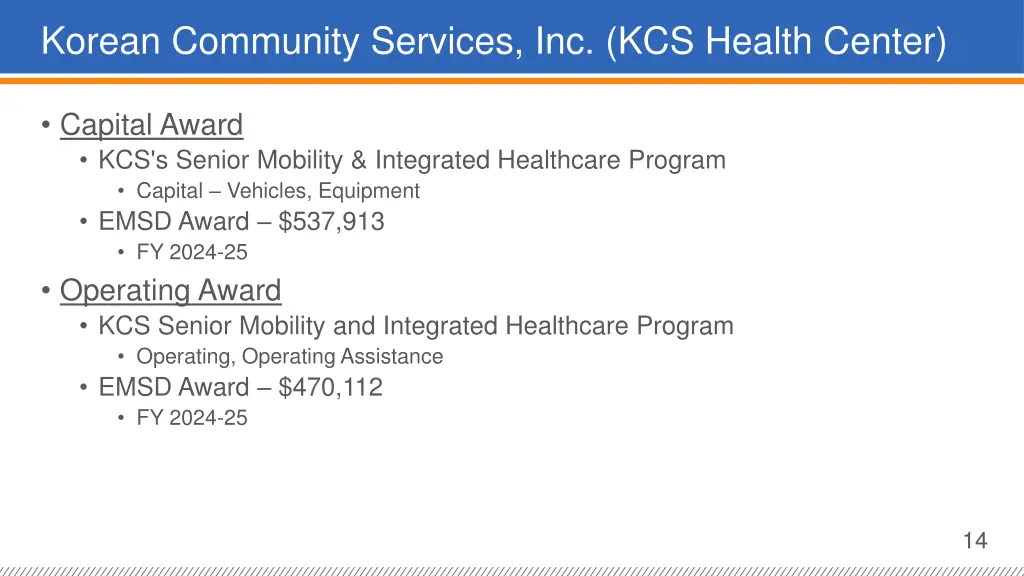 Korean Community Services, Inc. (KCS Health Center)

• Capital Award
  • KCS's Senior Mobility & Integrated Healthcare Program
    • Capital – Vehicles, Equipment
  • EMSD Award – $537,913
    • FY 2024-25

• Operating Award
  • KCS Senior Mobility and Integrated Healthcare Program
    • Operating, Operating Assistance
  • EMSD Award – $470,112
    • FY 2024-25

14